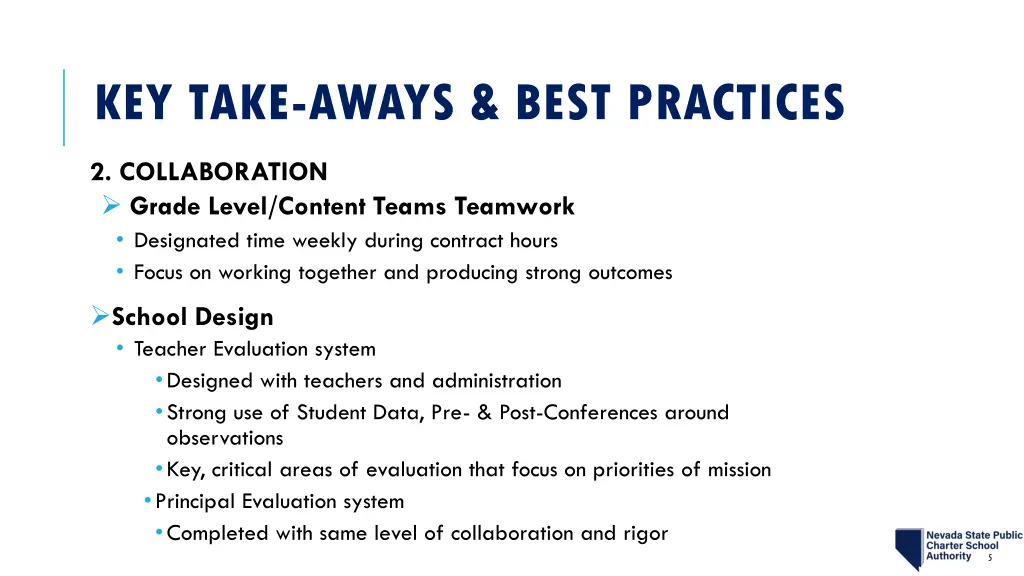 KEY TAKE-AWAYS & BEST PRACTICES

2. COLLABORATION

➢ Grade Level/Content Teams Teamwork

• Designated time weekly during contract hours
• Focus on working together and producing strong outcomes

➢School Design

• Teacher Evaluation system
  • Designed with teachers and administration
  • Strong use of Student Data, Pre- & Post-Conferences around observations
  • Key, critical areas of evaluation that focus on priorities of mission
• Principal Evaluation system
  • Completed with same level of collaboration and rigor

Nevada State Public Charter School Authority

5